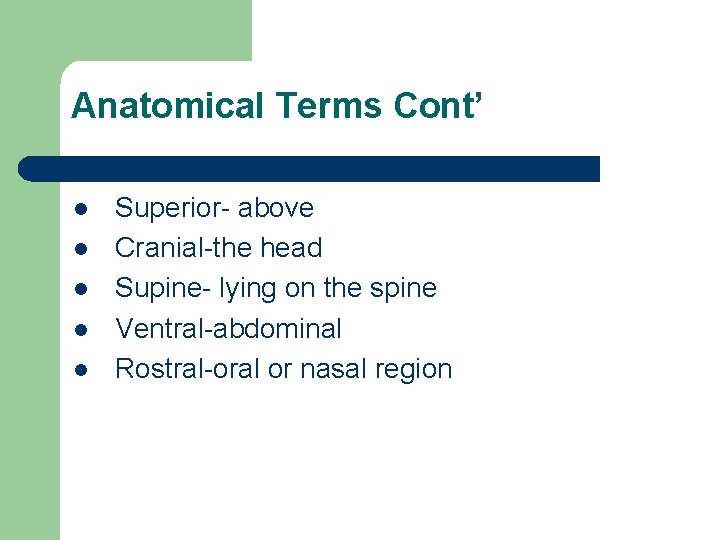 Anatomical Terms Cont’

- Superior- above
- Cranial-the head
- Supine- lying on the spine
- Ventral-abdominal
- Rostral-oral or nasal region